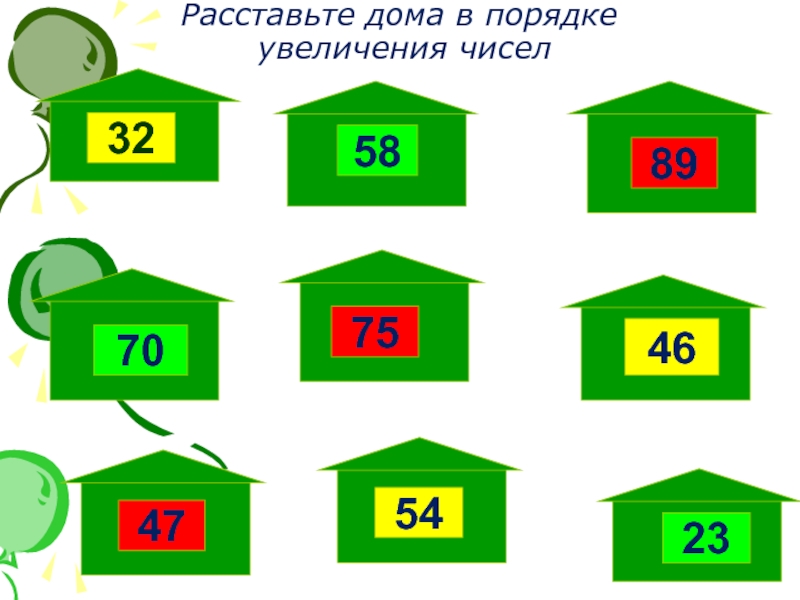 Расставьте дома в порядке увеличения чисел

32

58

89

70

75

46

47

54

23